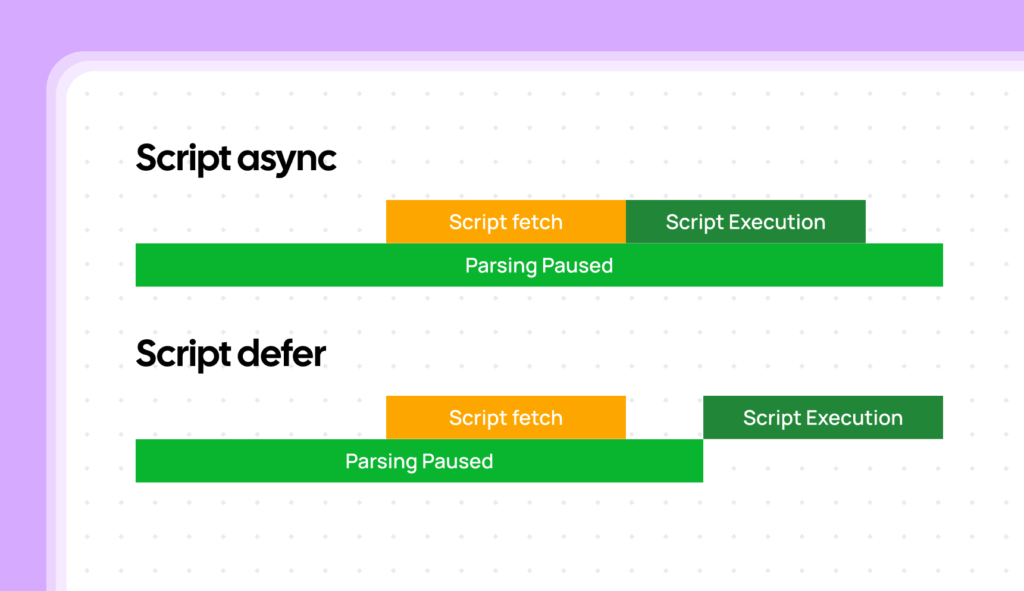 Script async

Script fetch

Script Execution

Parsing Paused

Script defer

Script fetch

Script Execution

Parsing Paused